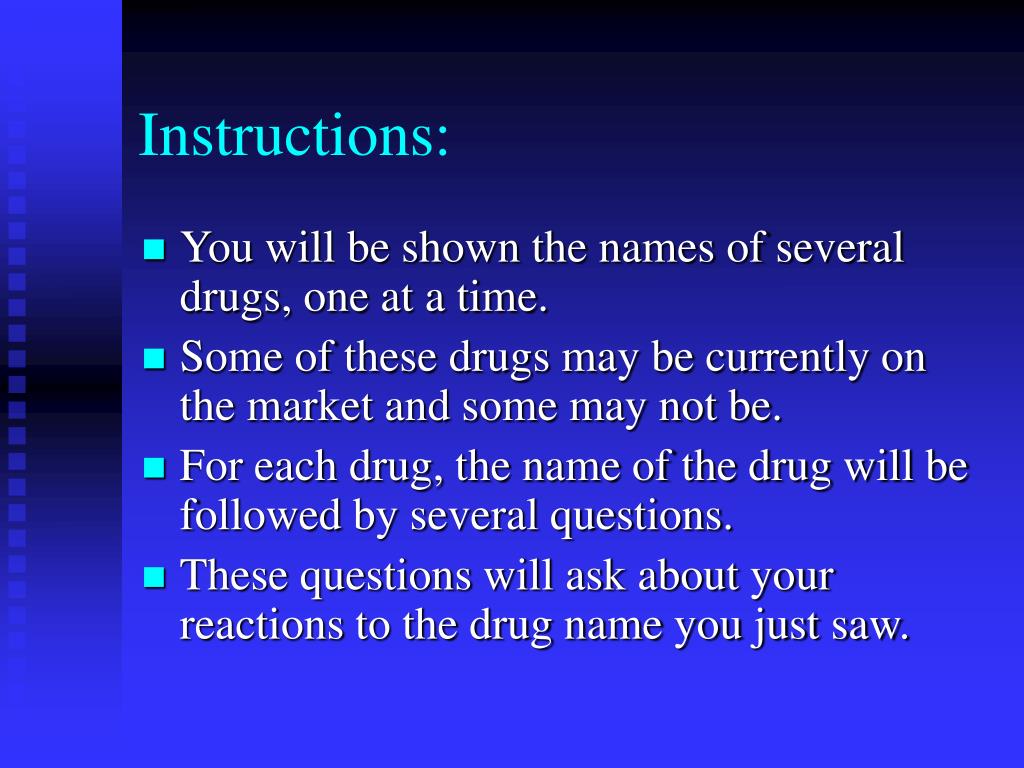 Instructions:

- You will be shown the names of several drugs, one at a time.
- Some of these drugs may be currently on the market and some may not be.
- For each drug, the name of the drug will be followed by several questions.
- These questions will ask about your reactions to the drug name you just saw.